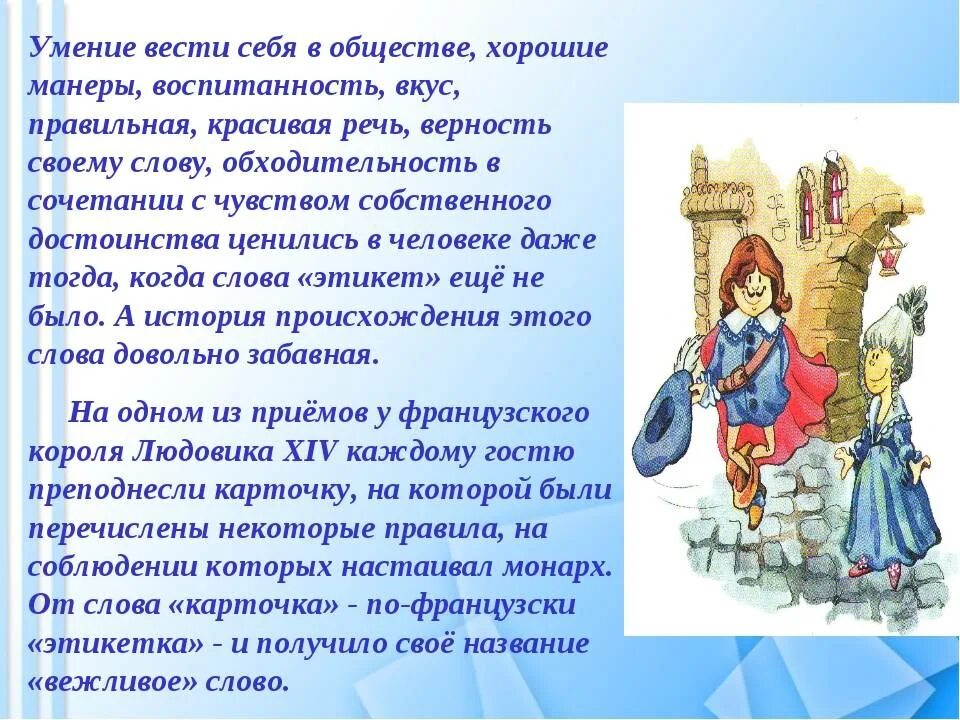 Умение вести себя в обществе, хорошие манеры, воспитанность, вкус, правильная, красивая речь, верность своему слову, обходительность в сочетании с чувством собственного достоинства ценились в человеке даже тогда, когда слова «этикет» ещё не было. А история происхождения этого слова довольно забавная.

На одном из приёмов у французского короля Людовика XIV каждому гостю преподнесли карточку, на которой были перечислены некоторые правила, на соблюдении которых настаивал монарх. От слова «карточка» - по-французски «этикетка» - и получило своё название «вежливое» слово.